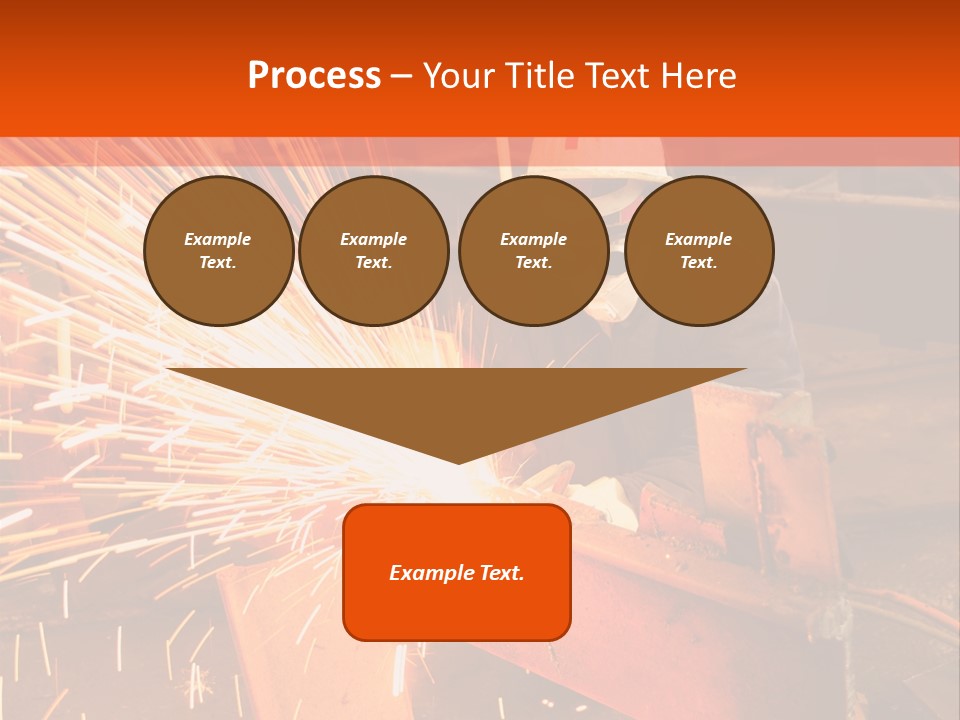 Process – Your Title Text Here

Example Text.

Example Text.

Example Text.

Example Text.

Example Text.